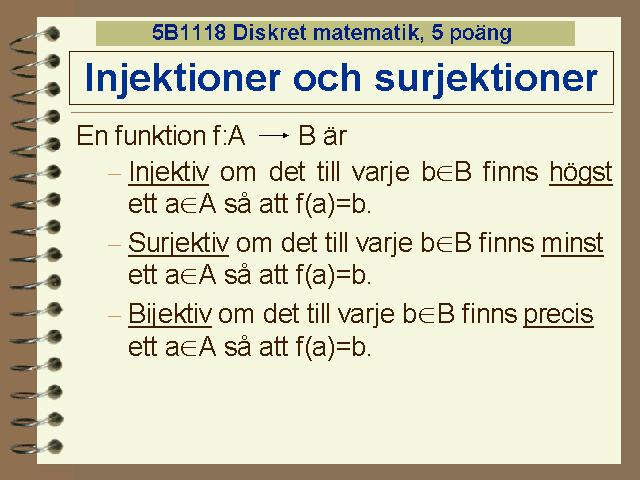 5B1118 Diskret matematik, 5 poäng

Injektioner och surjektioner

En funktion $f:A \rightarrow B$ är

– Injektiv om det till varje $b \in B$ finns högst ett $a \in A$ så att $f(a)=b$.

– Surjektiv om det till varje $b \in B$ finns minst ett $a \in A$ så att $f(a)=b$.

– Bijektiv om det till varje $b \in B$ finns precis ett $a \in A$ så att $f(a)=b$.